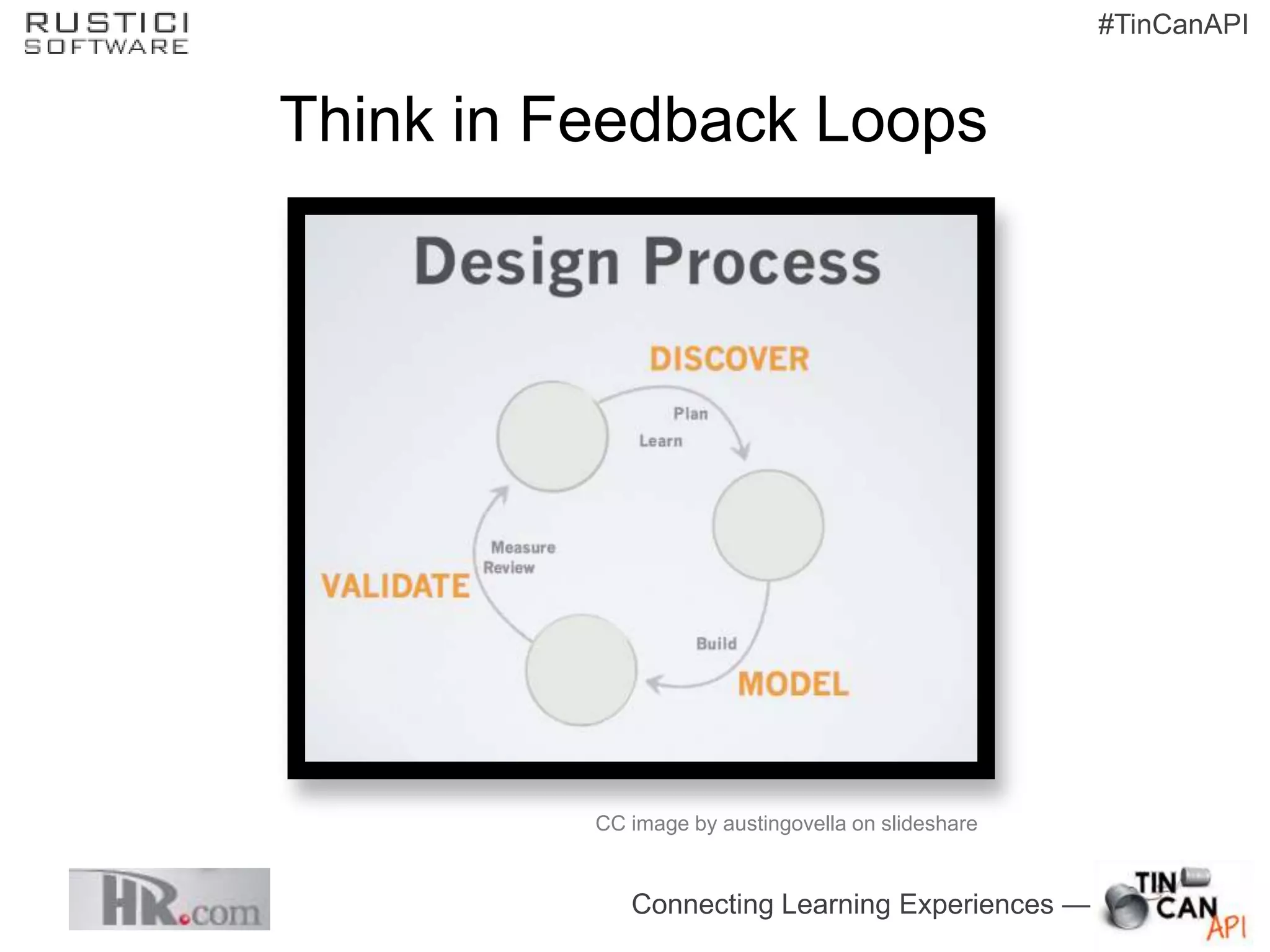 RUSTICI SOFTWARE

#TinCanAPI

Think in Feedback Loops

Design Process

DISCOVER

Plan
Learn

Measure
Review

VALIDATE

Build

MODEL

CC image by austingovella on slideshare

HR.com

Connecting Learning Experiences —

TIN CAN API